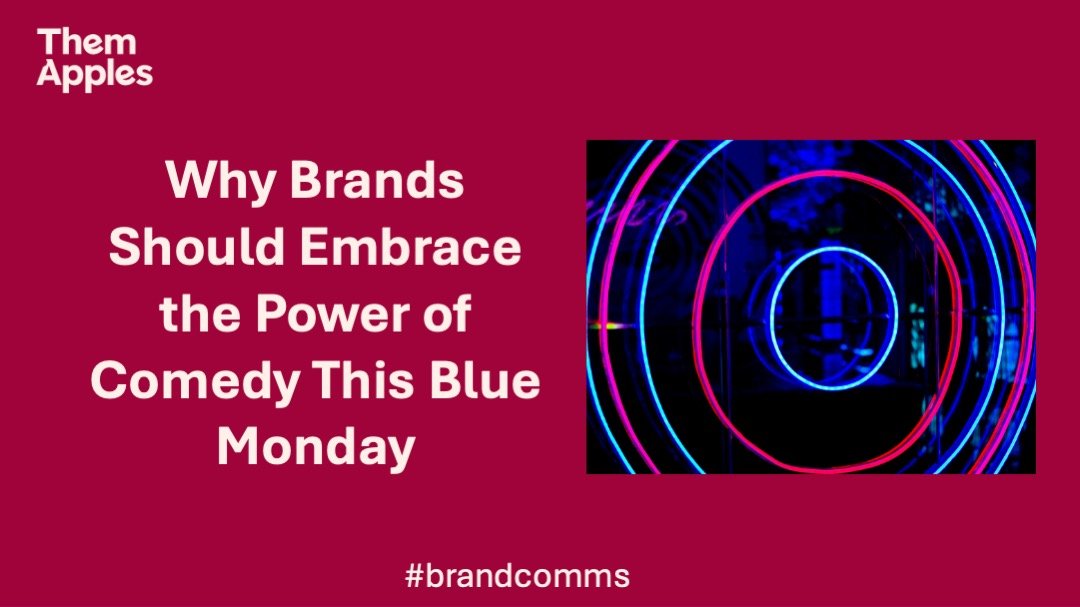 Them Apples

Why Brands Should Embrace the Power of Comedy This Blue Monday

#brandcomms